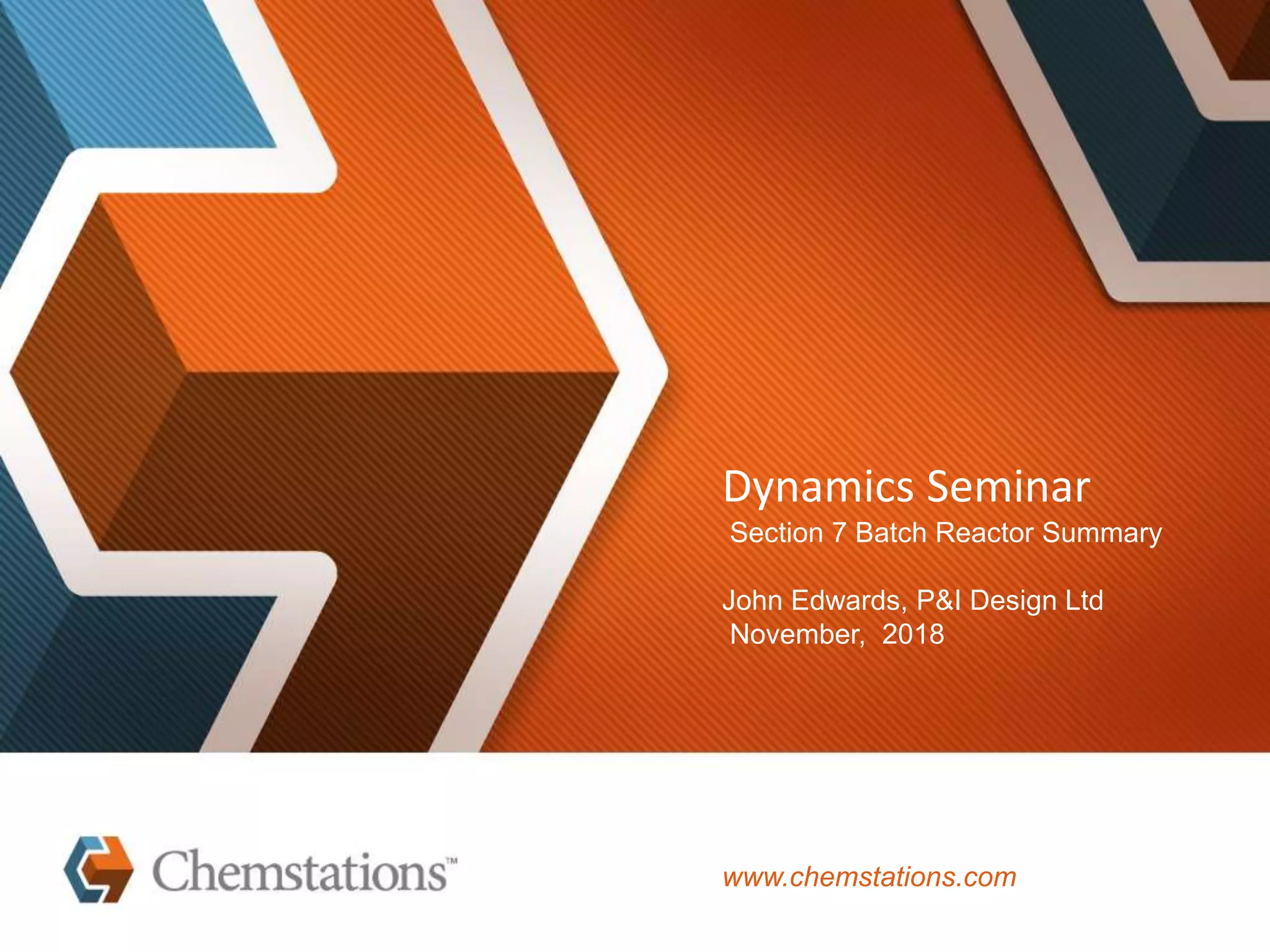 Dynamics Seminar

Section 7 Batch Reactor Summary

John Edwards, P&I Design Ltd
November, 2018

Chemstations™

www.chemstations.com